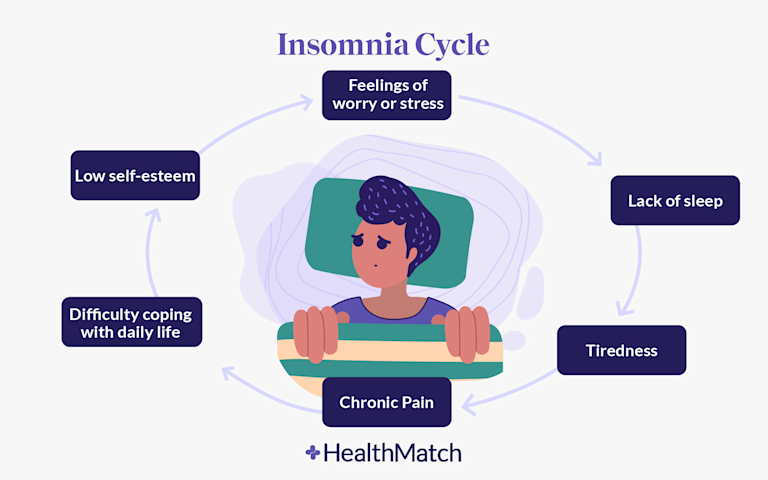 Insomnia Cycle

Feelings of worry or stress

Lack of sleep

Tiredness

Chronic Pain

Difficulty coping with daily life

Low self-esteem

HealthMatch